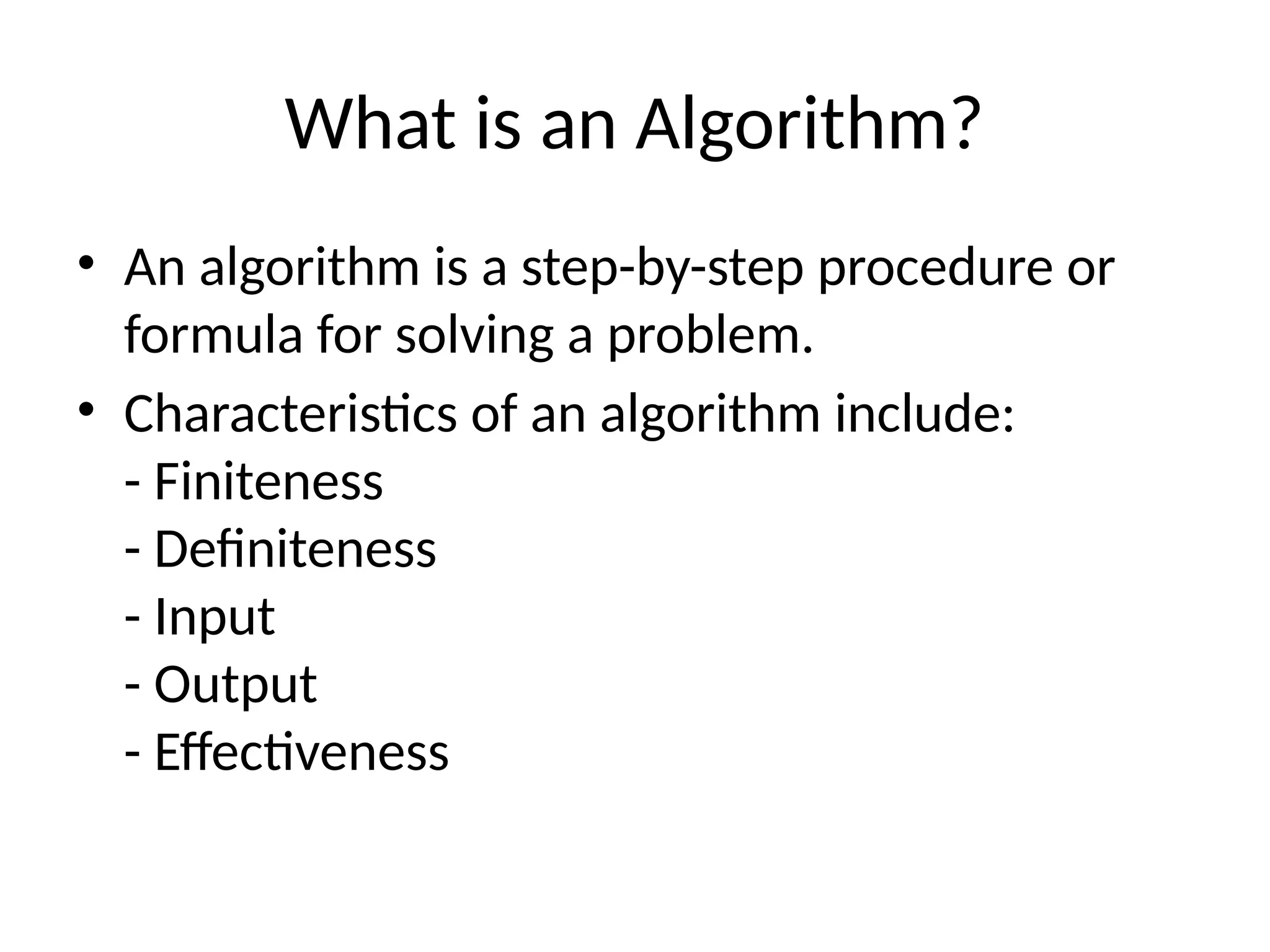 What is an Algorithm?

• An algorithm is a step-by-step procedure or formula for solving a problem.

• Characteristics of an algorithm include:
- Finiteness
- Definiteness
- Input
- Output
- Effectiveness